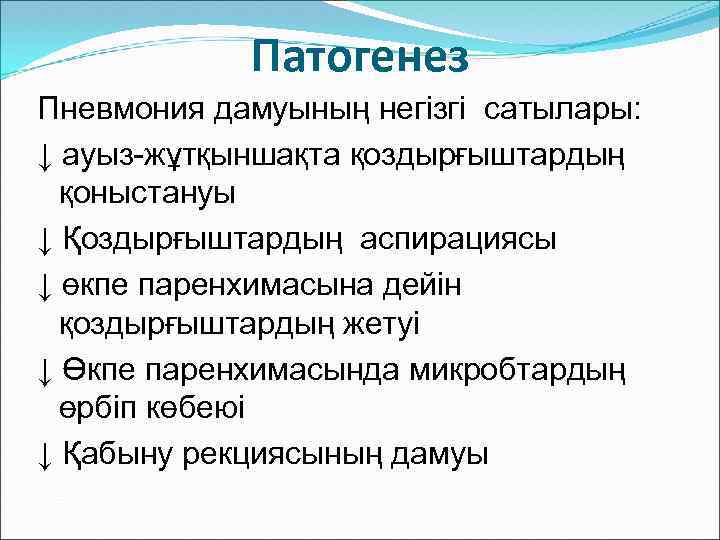 Патогенез

Пневмония дамуының негізгі сатылары:

↓ ауыз-жұтқыншақта қоздырғыштардың қоныстануы

↓ Қоздырғыштардың аспирациясы

↓ өкпе паренхимасына дейін қоздырғыштардың жетуі

↓ Өкпе паренхимасында микробтардың өрбіп көбеюі

↓ Қабыну рекциясының дамуы